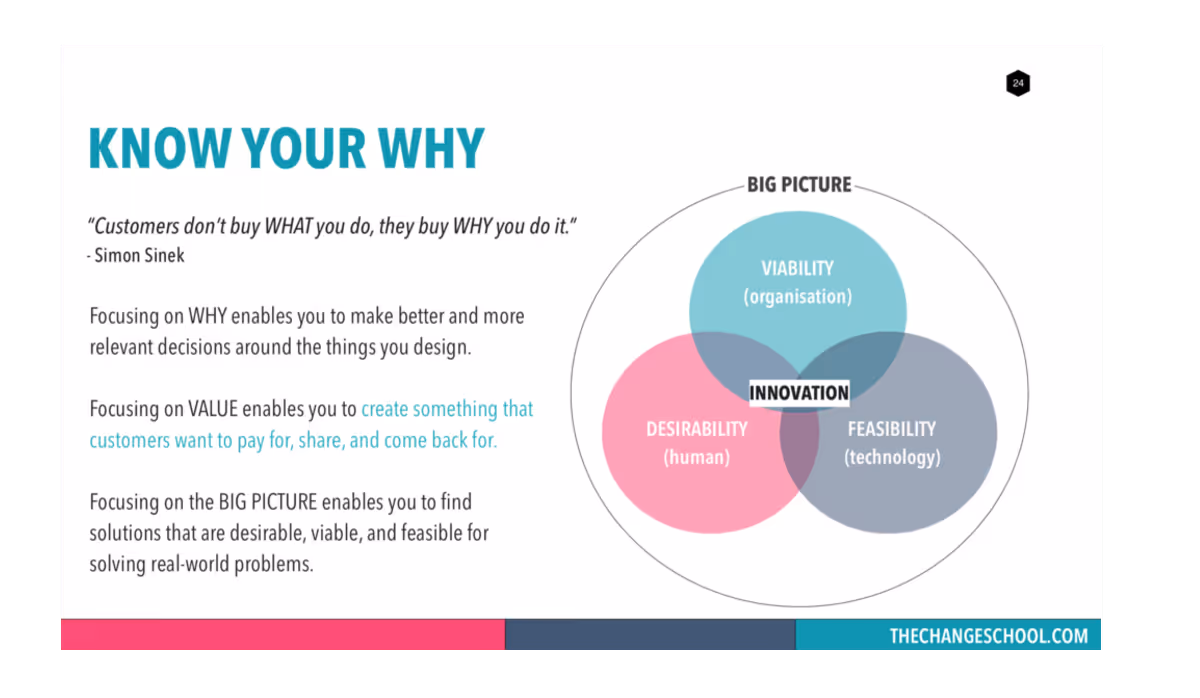 24

KNOW YOUR WHY

"Customers don't buy WHAT you do, they buy WHY you do it."
- Simon Sinek

Focusing on WHY enables you to make better and more relevant decisions around the things you design.

Focusing on VALUE enables you to create something that customers want to pay for, share, and come back for.

Focusing on the BIG PICTURE enables you to find solutions that are desirable, viable, and feasible for solving real-world problems.

BIG PICTURE

VIABILITY
(organisation)

INNOVATION

DESIRABILITY
(human)

FEASIBILITY
(technology)

THECHANGESCHOOL.COM